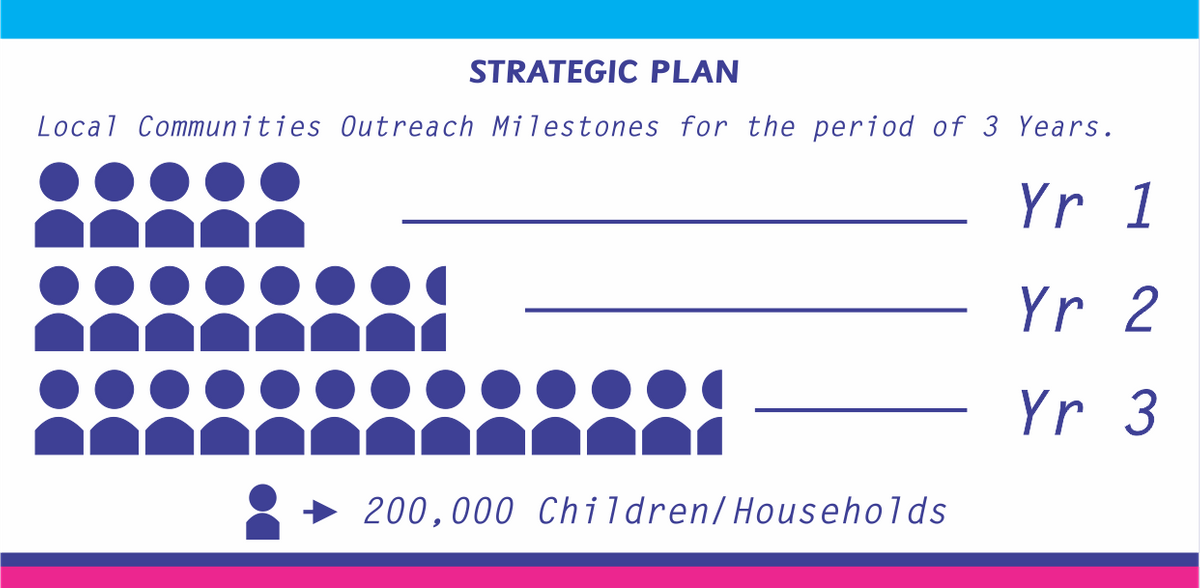 STRATEGIC PLAN

Local Communities Outreach Milestones for the period of 3 Years.

Yr 1

Yr 2

Yr 3

200,000 Children/Households